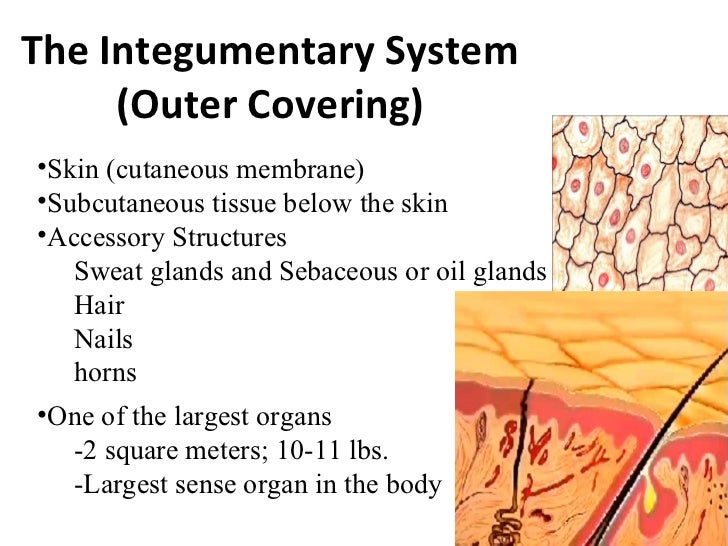 The Integumentary System
(Outer Covering)

•Skin (cutaneous membrane)
•Subcutaneous tissue below the skin
•Accessory Structures
Sweat glands and Sebaceous or oil glands
Hair
Nails
horns

•One of the largest organs
-2 square meters; 10-11 lbs.
-Largest sense organ in the body